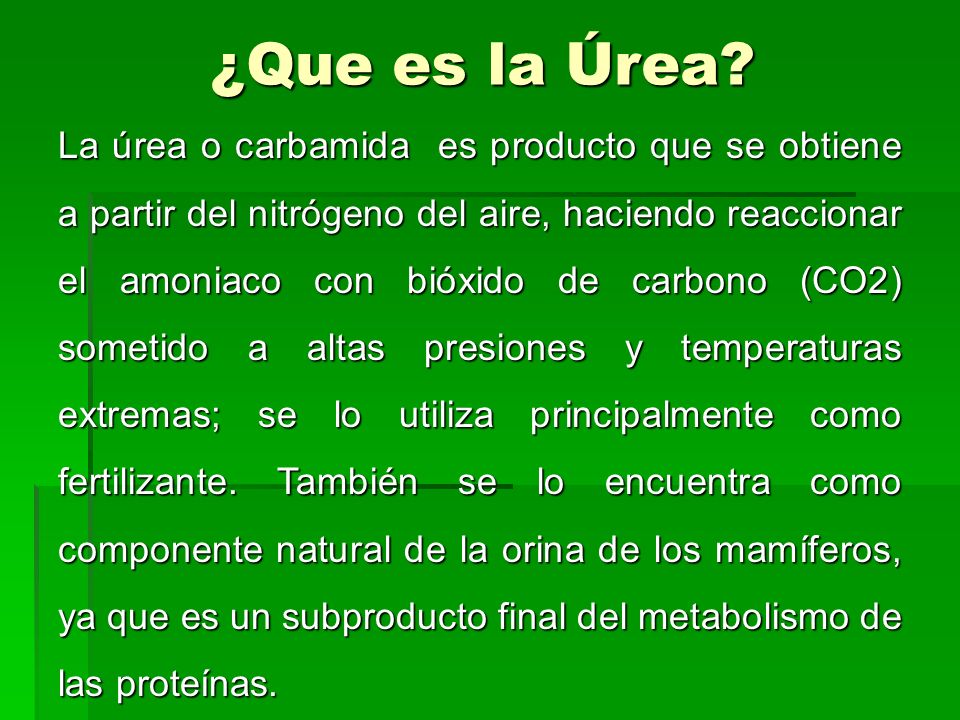 ¿Que es la Úrea?

La úrea o carbamida es producto que se obtiene a partir del nitrógeno del aire, haciendo reaccionar el amoniaco con bióxido de carbono (CO2) sometido a altas presiones y temperaturas extremas; se lo utiliza principalmente como fertilizante. También se lo encuentra como componente natural de la orina de los mamíferos, ya que es un subproducto final del metabolismo de las proteínas.